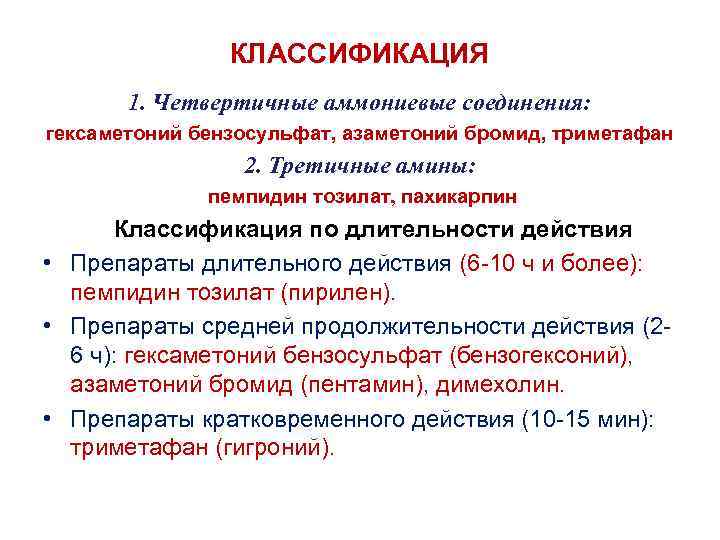 КЛАССИФИКАЦИЯ

1. Четвертичные аммониевые соединения:

гексаметоний бензосульфат, азаметоний бромид, триметафан

2. Третичные амины:

пемпидин тозилат, пахикарпин

Классификация по длительности действия

• Препараты длительного действия (6-10 ч и более): пемпидин тозилат (пирилен).

• Препараты средней продолжительности действия (2-6 ч): гексаметоний бензосульфат (бензогексоний), азаметоний бромид (пентамин), димехолин.

• Препараты кратковременного действия (10-15 мин): триметафан (гигроний).